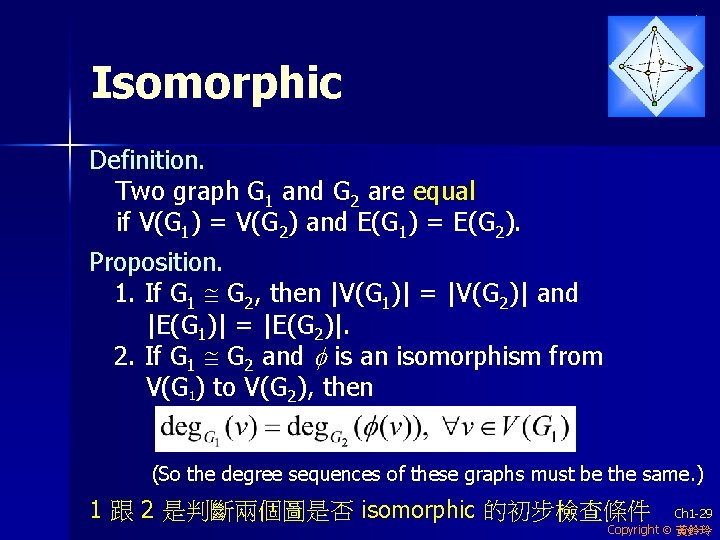 Isomorphic

Definition.
Two graph $G_1$ and $G_2$ are equal if $V(G_1) = V(G_2)$ and $E(G_1) = E(G_2)$.

Proposition.
1. If $G_1 \cong G_2$, then $|V(G_1)| = |V(G_2)|$ and $|E(G_1)| = |E(G_2)|$.
2. If $G_1 \cong G_2$ and $\phi$ is an isomorphism from $V(G_1)$ to $V(G_2)$, then

$\deg_{G_1}(v) = \deg_{G_2}(\phi(v)), \ \forall v \in V(G_1)$

(So the degree sequences of these graphs must be the same.)

1 跟 2 是判斷兩個圖是否 isomorphic 的初步檢查條件

Ch1-29
Copyright © 黃鈴玲